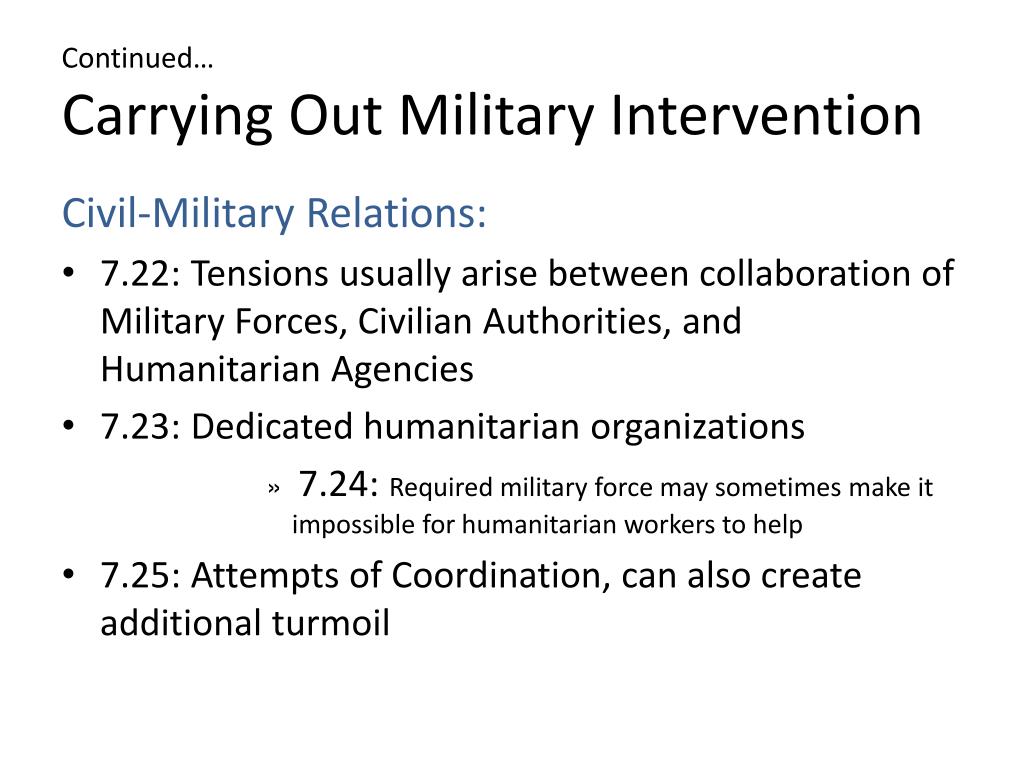 Continued…
Carrying Out Military Intervention

Civil-Military Relations:

• 7.22: Tensions usually arise between collaboration of Military Forces, Civilian Authorities, and Humanitarian Agencies
• 7.23: Dedicated humanitarian organizations
» 7.24: Required military force may sometimes make it impossible for humanitarian workers to help
• 7.25: Attempts of Coordination, can also create additional turmoil